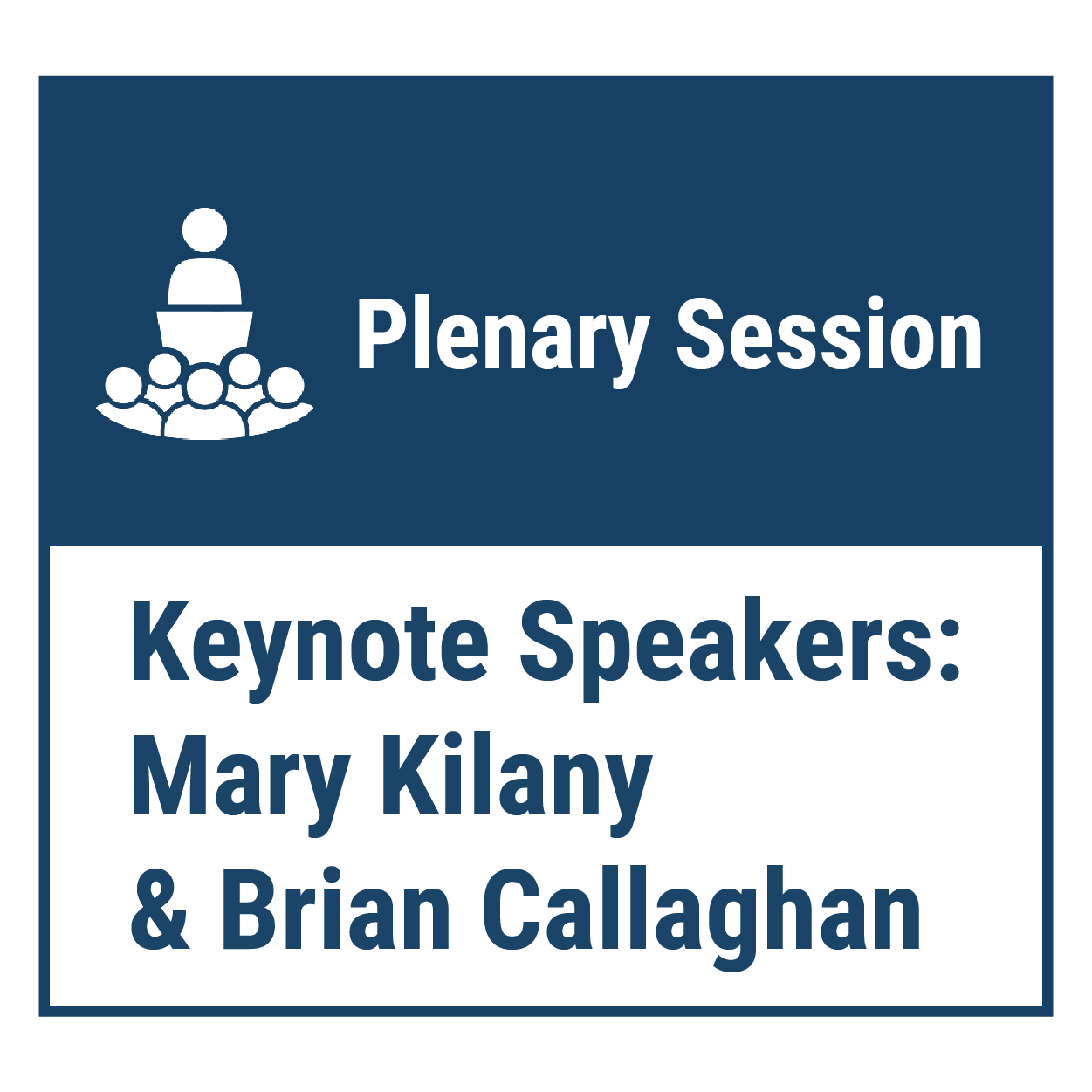 Plenary Session

Keynote Speakers:
Mary Kilany
& Brian Callaghan